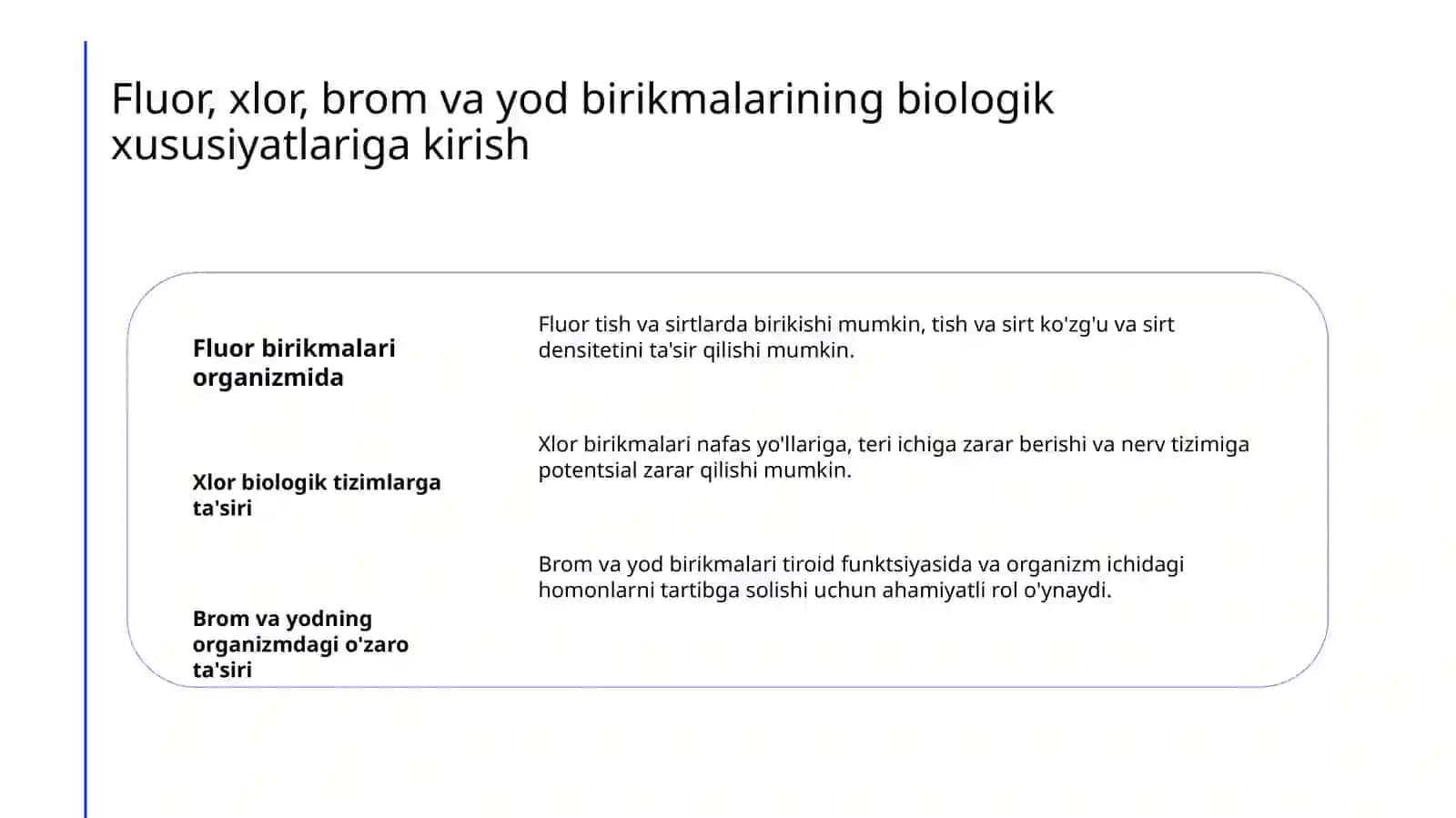 Fluor, xlor, brom va yod birikmalarining biologik xususiyatlariga kirish

Fluor birikmalari organizmida

Fluor tish va sirtlarda birikishi mumkin, tish va sirt ko'zg'u va sirt densitetini ta'sir qilishi mumkin.

Xlor biologik tizimlarga ta'siri

Xlor birikmalari nafas yo'llariga, teri ichiga zarar berishi va nerv tizimiga potentsial zarar qilishi mumkin.

Brom va yodning organizmdagi o'zaro ta'siri

Brom va yod birikmalari tiroid funktsiyasida va organizm ichidagi homonlarni tartibga solishi uchun ahamiyatli rol o'ynaydi.